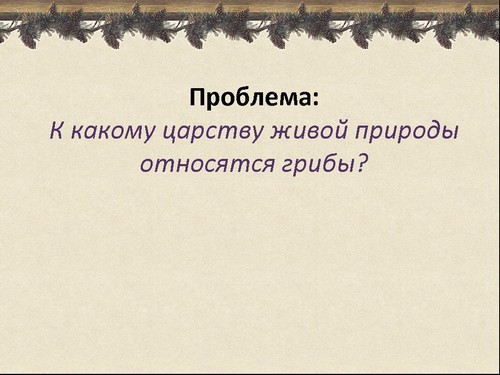 Проблема:
К какому царству живой природы относятся грибы?